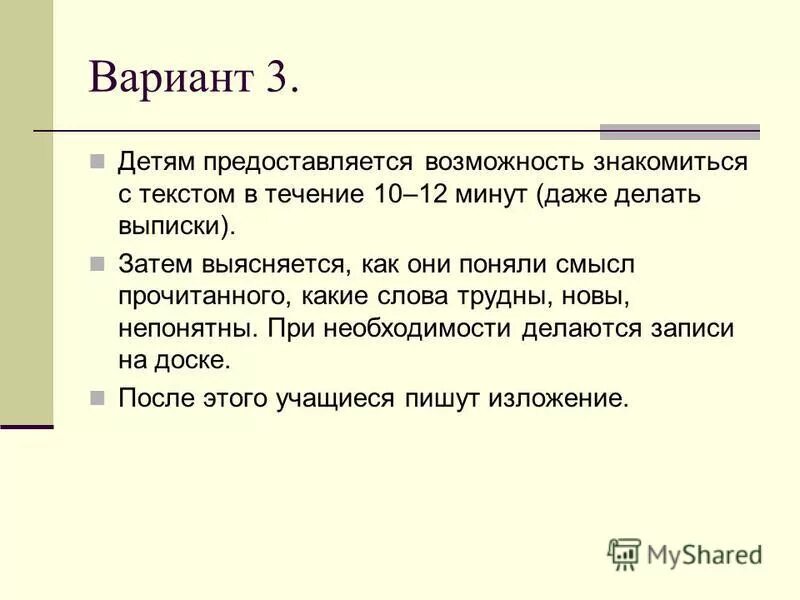 Вариант 3.

Детям предоставляется возможность знакомиться с текстом в течение 10–12 минут (даже делать выписки).

Затем выясняется, как они поняли смысл прочитанного, какие слова трудны, новы, непонятны. При необходимости делаются записи на доске.

После этого учащиеся пишут изложение.

MyShared